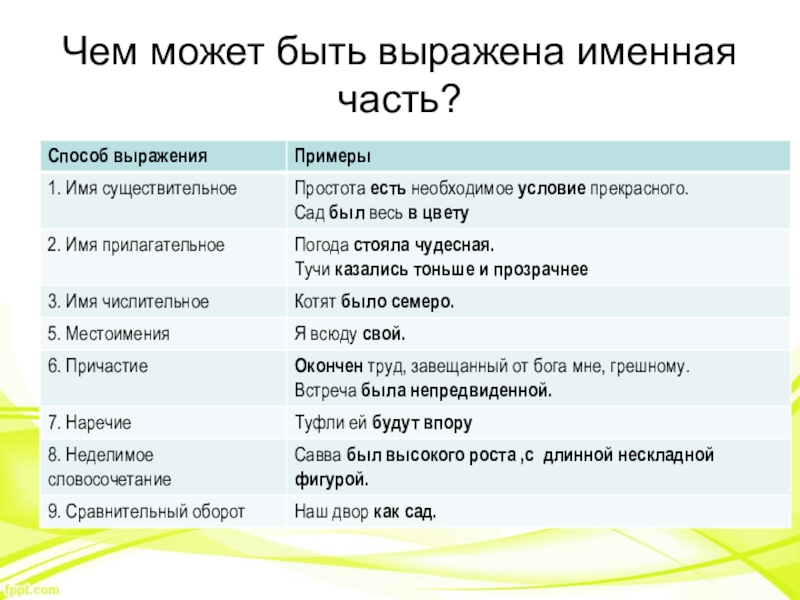 Чем может быть выражена именная часть?

| Способ выражения | Примеры |
|---|---|
| 1. Имя существительное | Простота есть необходимое условие прекрасного. Сад был весь в цвету |
| 2. Имя прилагательное | Погода стояла чудесная. Тучи казались тоньше и прозрачнее |
| 3. Имя числительное | Котят было семеро. |
| 5. Местоимения | Я всюду свой. |
| 6. Причастие | Окончен труд, завещанный от бога мне, грешному. Встреча была непредвиденной. |
| 7. Наречие | Туфли ей будут впору |
| 8. Неделимое словосочетание | Савва был высокого роста ,с длинной нескладной фигурой. |
| 9. Сравнительный оборот | Наш двор как сад. |

fppt.com